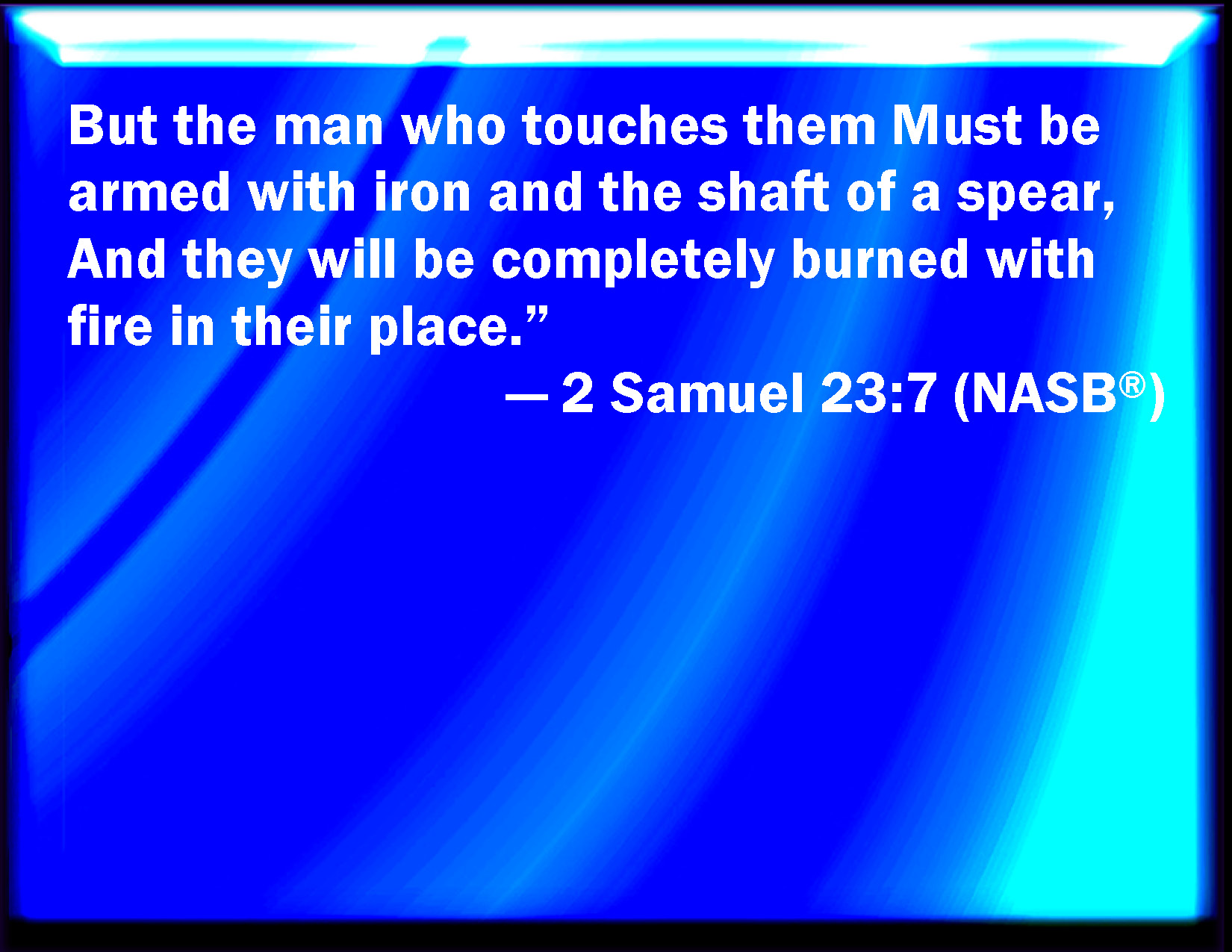 But the man who touches them Must be armed with iron and the shaft of a spear, And they will be completely burned with fire in their place.”

— 2 Samuel 23:7 (NASB®)